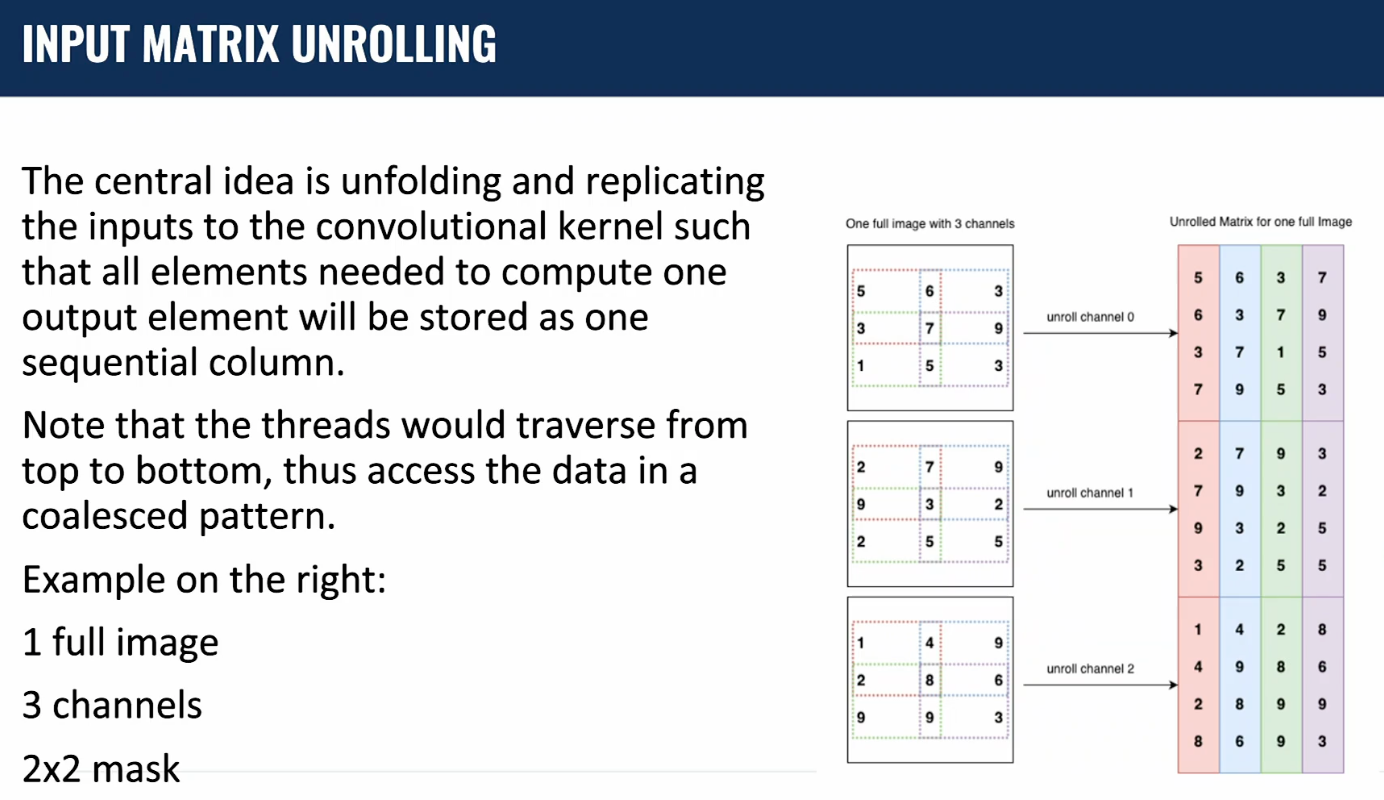 INPUT MATRIX UNROLLING

The central idea is unfolding and replicating the inputs to the convolutional kernel such that all elements needed to compute one output element will be stored as one sequential column.

Note that the threads would traverse from top to bottom, thus access the data in a coalesced pattern.

Example on the right:

1 full image

3 channels

2x2 mask

One full image with 3 channels

| 5 | 6 | 3 |
|---|---|---|
| 3 | 7 | 9 |
| 1 | 5 | 3 |

| 2 | 7 | 9 |
|---|---|---|
| 9 | 3 | 2 |
| 2 | 5 | 5 |

| 1 | 4 | 9 |
|---|---|---|
| 2 | 8 | 6 |
| 9 | 9 | 3 |

unroll channel 0

unroll channel 1

unroll channel 2

Unrolled Matrix for one full Image

| 5 | 6 | 3 | 7 |
|---|---|---|---|
| 6 | 3 | 7 | 9 |
| 3 | 7 | 1 | 5 |
| 7 | 9 | 5 | 3 |
| 2 | 7 | 9 | 3 |
| 7 | 9 | 3 | 2 |
| 9 | 3 | 2 | 5 |
| 3 | 2 | 5 | 5 |
| 1 | 4 | 2 | 8 |
| 4 | 9 | 8 | 6 |
| 2 | 8 | 9 | 9 |
| 8 | 6 | 9 | 3 |